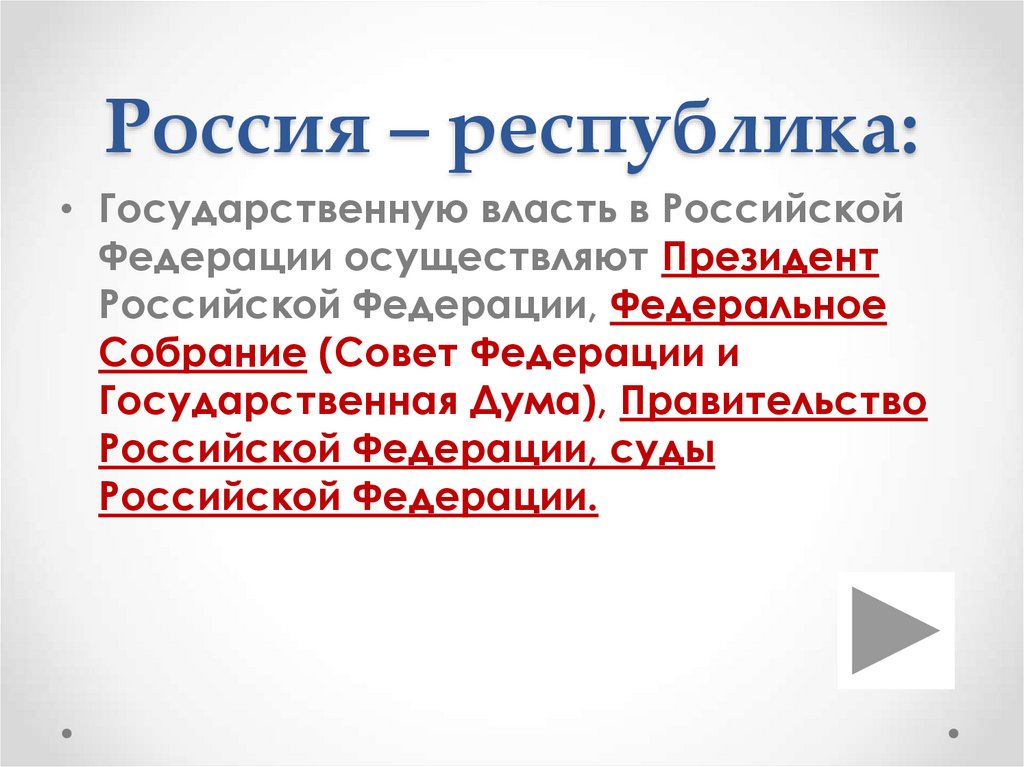 Россия – республика:

• Государственную власть в Российской Федерации осуществляют Президент Российской Федерации, Федеральное Собрание (Совет Федерации и Государственная Дума), Правительство Российской Федерации, суды Российской Федерации.